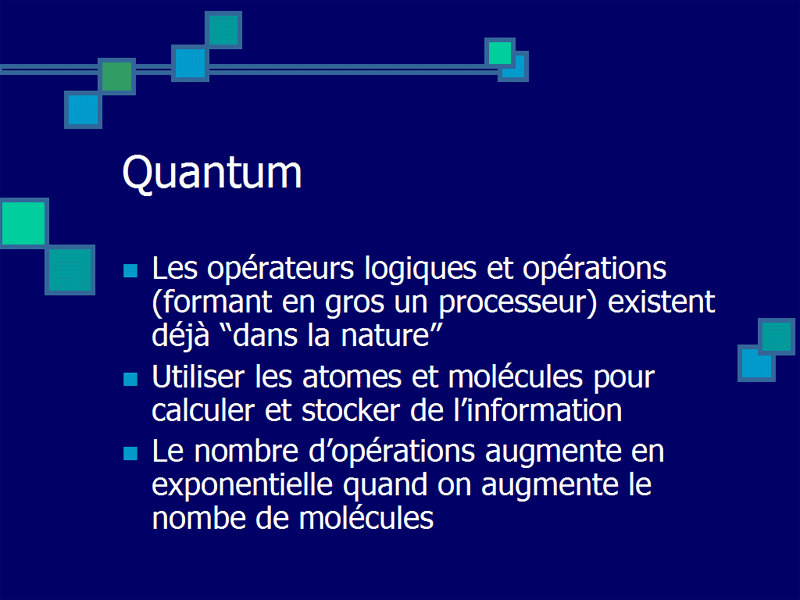 Quantum

- Les opérateurs logiques et opérations (formant en gros un processeur) existent déjà “dans la nature”
- Utiliser les atomes et molécules pour calculer et stocker de l’information
- Le nombre d’opérations augmente en exponentielle quand on augmente le nombe de molécules